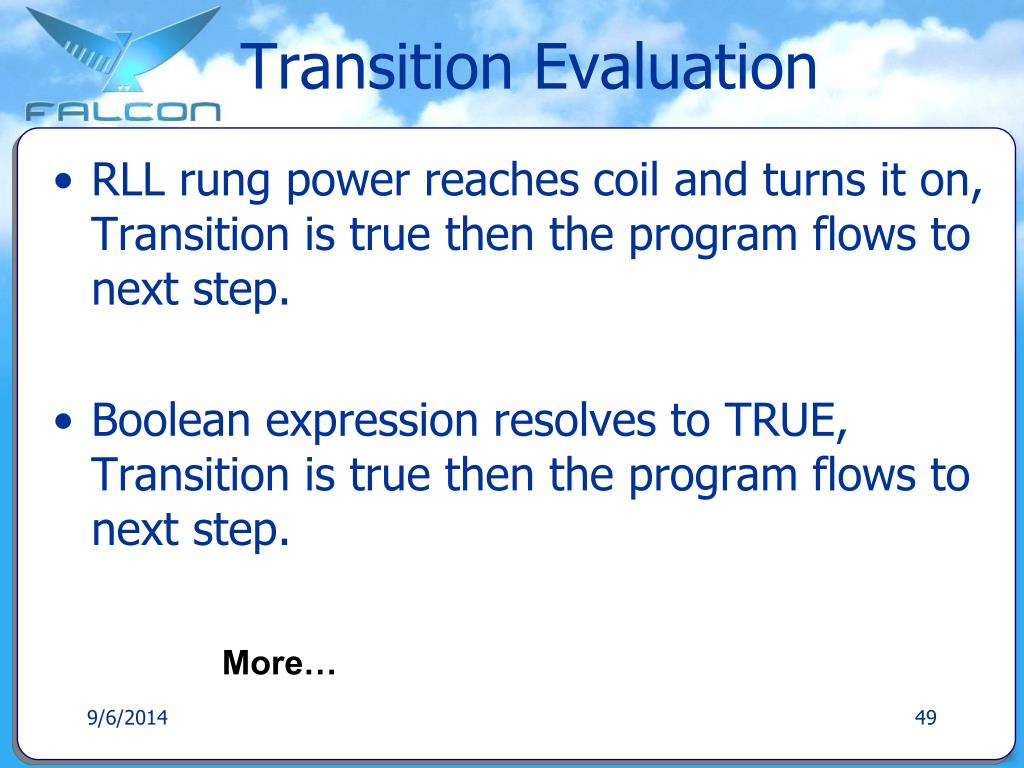 FALCON

Transition Evaluation

• RLL rung power reaches coil and turns it on, Transition is true then the program flows to next step.

• Boolean expression resolves to TRUE, Transition is true then the program flows to next step.

More…

9/6/2014

49